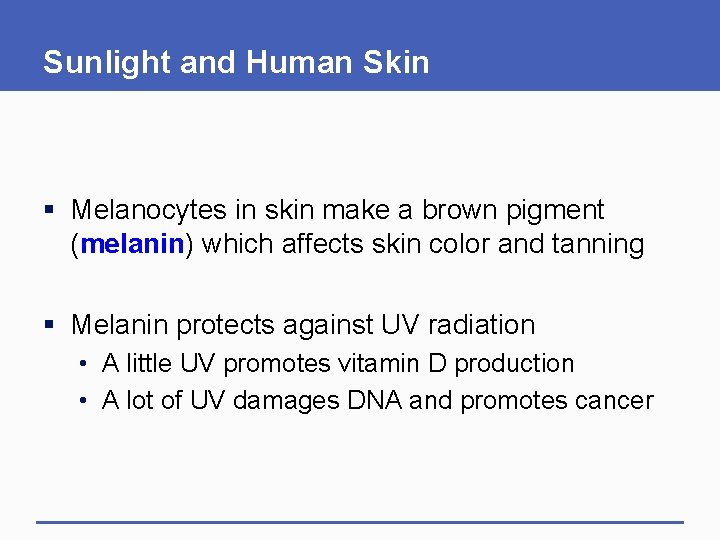 Sunlight and Human Skin

▪ Melanocytes in skin make a brown pigment (melanin) which affects skin color and tanning

▪ Melanin protects against UV radiation
• A little UV promotes vitamin D production
• A lot of UV damages DNA and promotes cancer